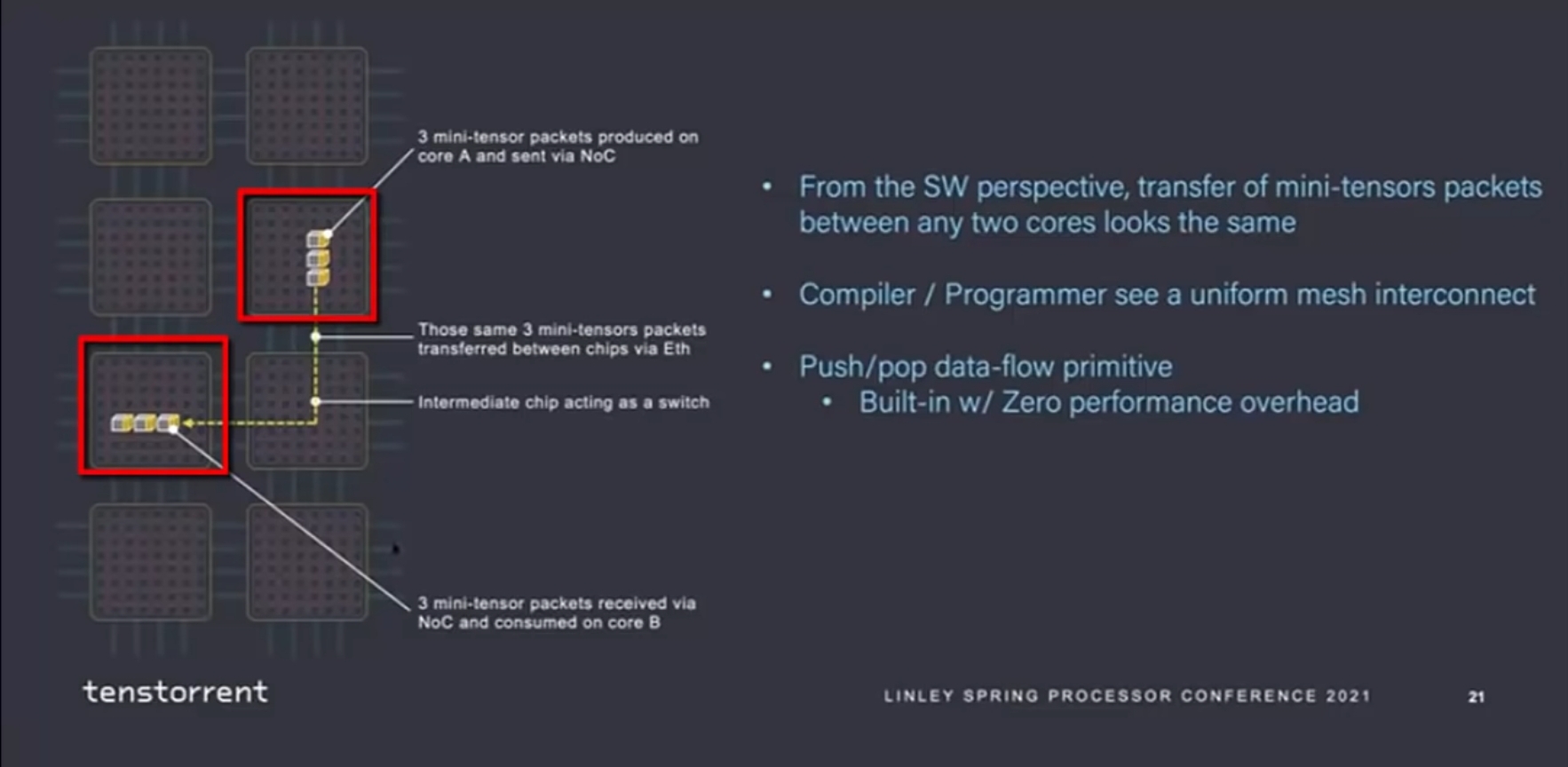 3 mini-tensor packets produced on core A and sent via NoC

Those same 3 mini-tensors packets transferred between chips via Eth

Intermediate chip acting as a switch

3 mini-tensor packets received via NoC and consumed on core B

• From the SW perspective, transfer of mini-tensors packets between any two cores looks the same

• Compiler / Programmer see a uniform mesh interconnect

• Push/pop data-flow primitive
  • Built-in w/ Zero performance overhead

tenstorrent

LINLEY SPRING PROCESSOR CONFERENCE 2021

21